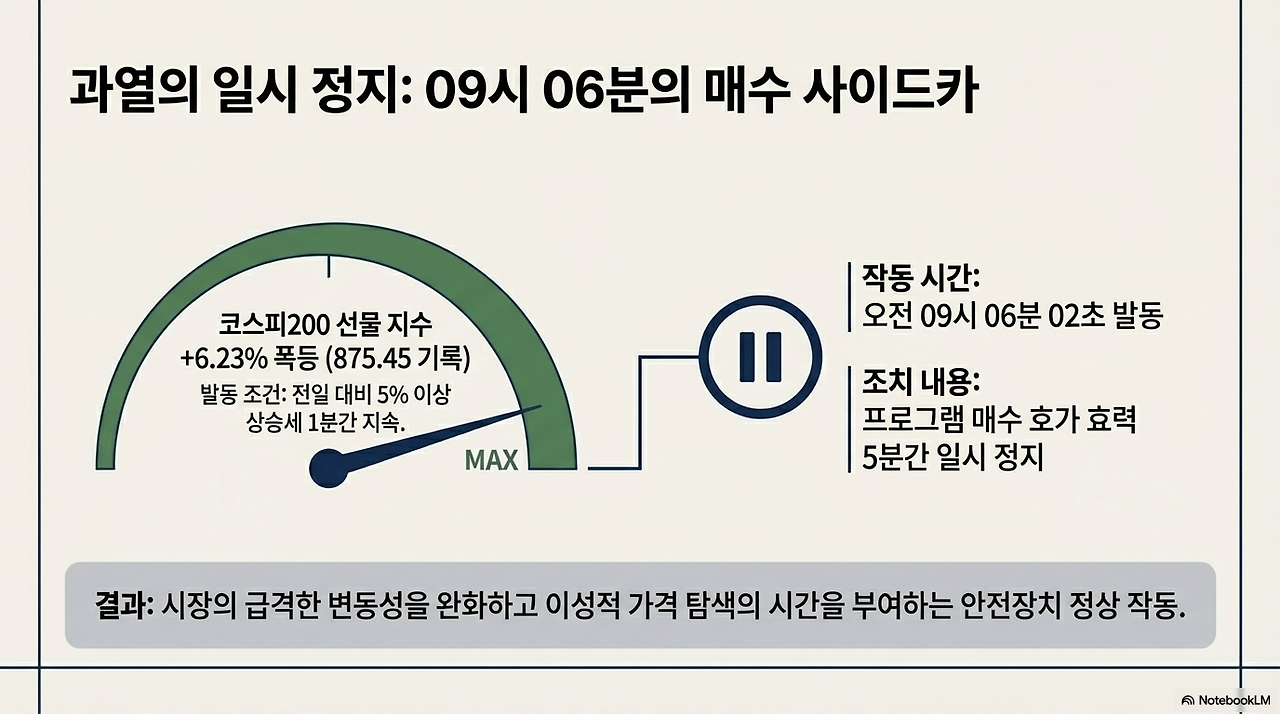 과열의 일시 정지: 09시 06분의 매수 사이드카

코스피200 선물 지수
+6.23% 폭등 (875.45 기록)
발동 조건: 전일 대비 5% 이상 상승세 1분간 지속.

MAX

작동 시간:
오전 09시 06분 02초 발동

조치 내용:
프로그램 매수 호가 효력
5분간 일시 정지

결과: 시장의 급격한 변동성을 완화하고 이성적 가격 탐색의 시간을 부여하는 안전장치 정상 작동.

NotebookLM